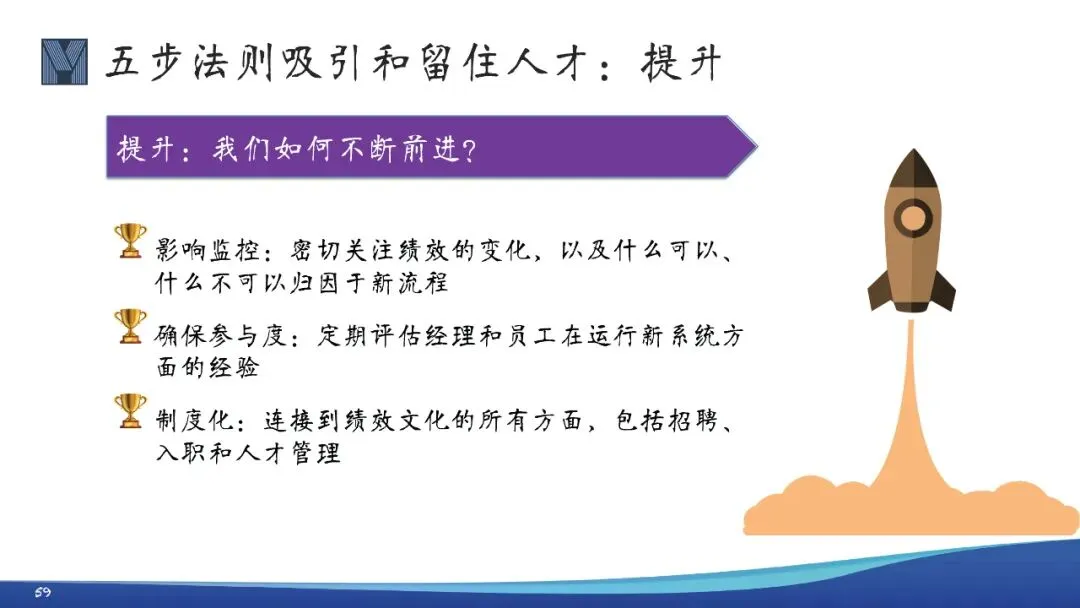 五步法则吸引和留住人才：提升

提升：我们如何不断前进？

影响监控：密切关注绩效的变化，以及什么可以、什么不可以归因于新流程

确保参与度：定期评估经理和员工在运行新系统方面的经验

制度化：连接到绩效文化的所有方面，包括招聘、入职和人才管理

59